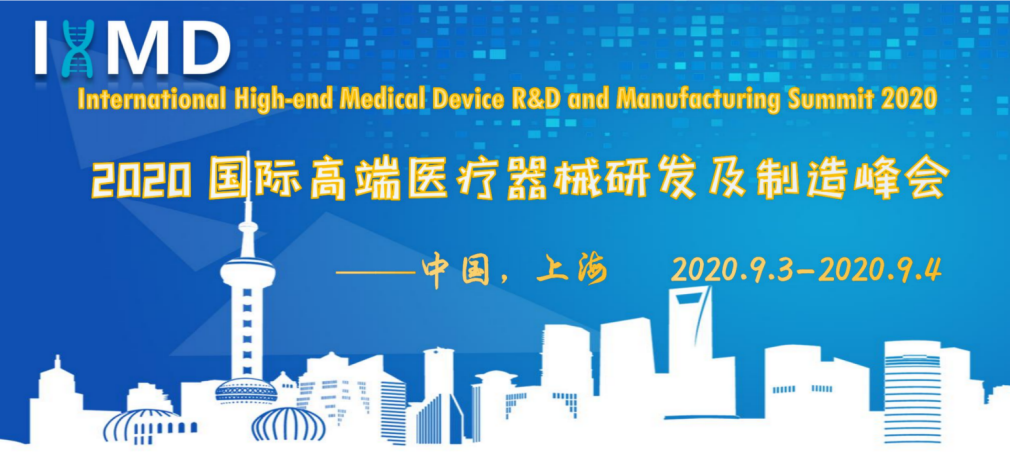 IHMD

International High-end Medical Device R&D and Manufacturing Summit 2020

2020国际高端医疗器械研发及制造峰会

——中国，上海 2020.9.3-2020.9.4